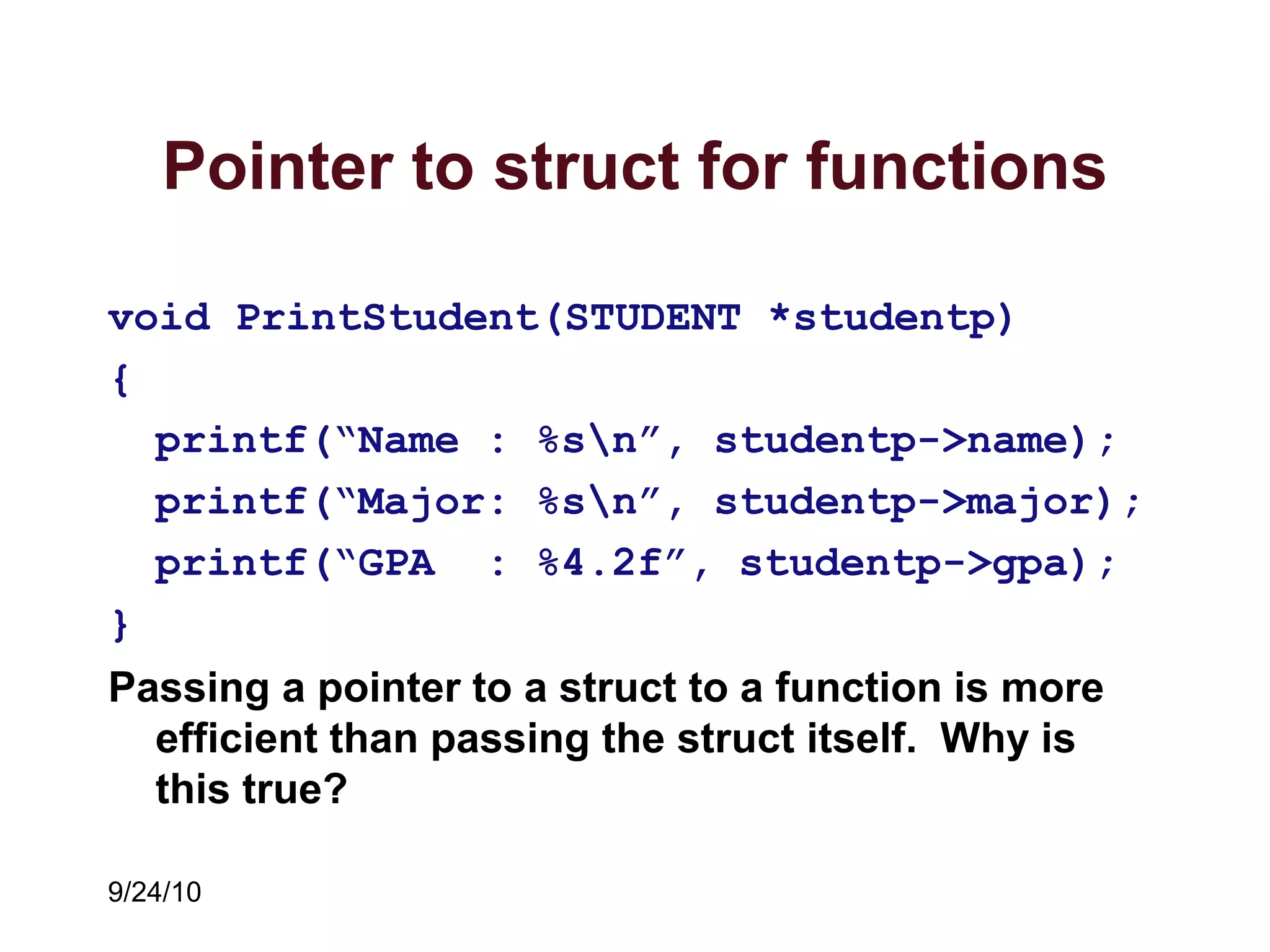 Pointer to struct for functions

void PrintStudent(STUDENT *studentp)
{
printf(“Name : %s\n”, studentp->name);
printf(“Major: %s\n”, studentp->major);
printf(“GPA : %4.2f”, studentp->gpa);
}

Passing a pointer to a struct to a function is more efficient than passing the struct itself. Why is this true?

9/24/10